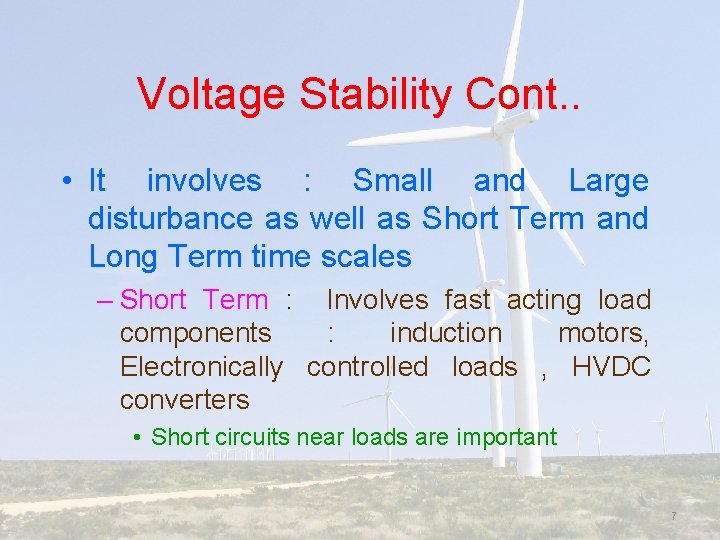 Voltage Stability Cont..

• It involves : Small and Large disturbance as well as Short Term and Long Term time scales

– Short Term : Involves fast acting load components : induction motors, Electronically controlled loads , HVDC converters

• Short circuits near loads are important

7